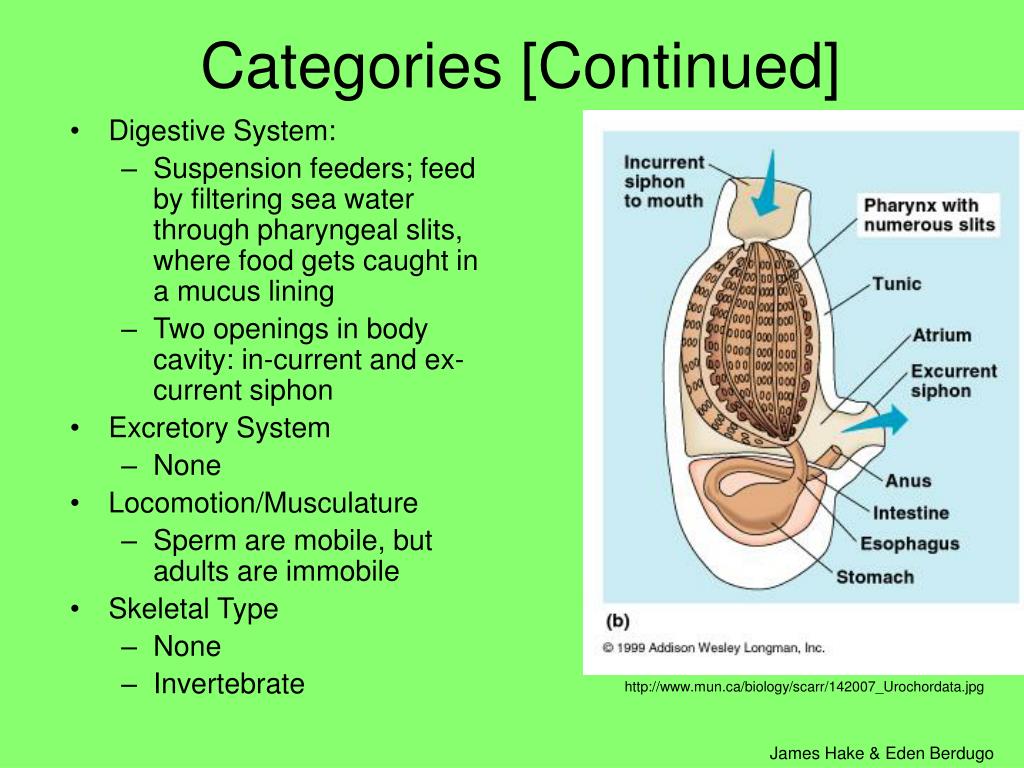 Categories [Continued]

• Digestive System:
– Suspension feeders; feed by filtering sea water through pharyngeal slits, where food gets caught in a mucus lining
– Two openings in body cavity: in-current and ex-current siphon
• Excretory System
– None
• Locomotion/Musculature
– Sperm are mobile, but adults are immobile
• Skeletal Type
– None
– Invertebrate

Incurrent siphon to mouth
Pharynx with numerous slits
Tunic
Atrium
Excurrent siphon
Anus
Intestine
Esophagus
Stomach
(b)
© 1999 Addison Wesley Longman, Inc.

http://www.mun.ca/biology/scarr/142007_Urochordata.jpg

James Hake & Eden Berdugo